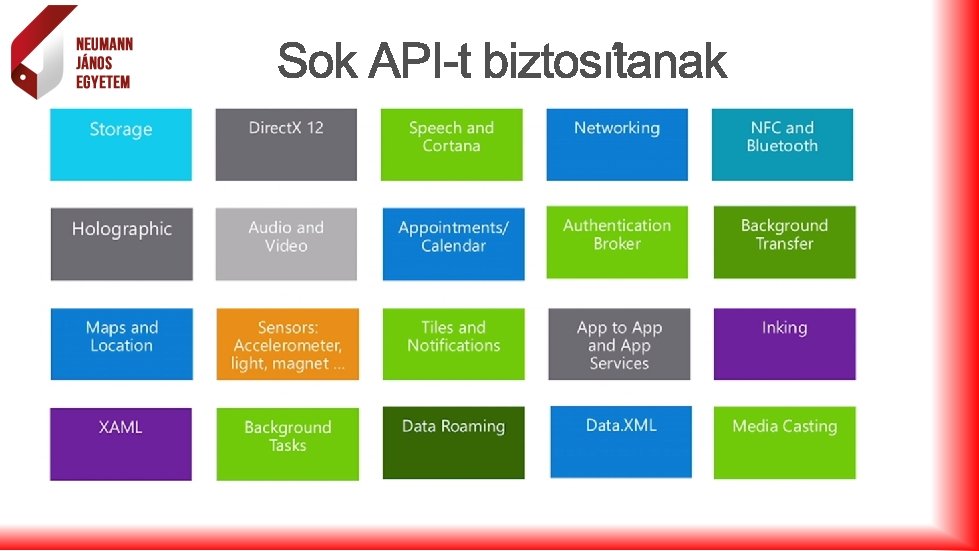 NEUMANN JÁNOS EGYETEM

Sok API-t biztosítanak

Storage

DirectX 12

Speech and Cortana

Networking

NFC and Bluetooth

Holographic

Audio and Video

Appointments/ Calendar

Authentication Broker

Background Transfer

Maps and Location

Sensors: Accelerometer, light, magnet ...

Tiles and Notifications

App to App and App Services

Inking

XAML

Background Tasks

Data Roaming

Data.XML

Media Casting